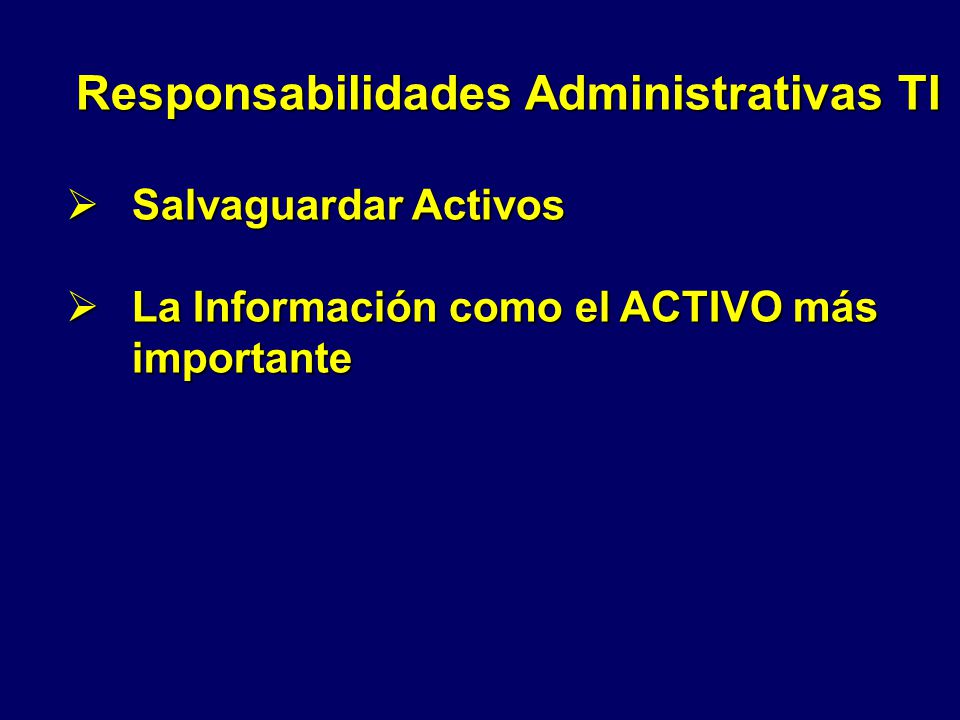 Responsabilidades Administrativas TI

➢ Salvaguardar Activos

➢ La Información como el ACTIVO más importante